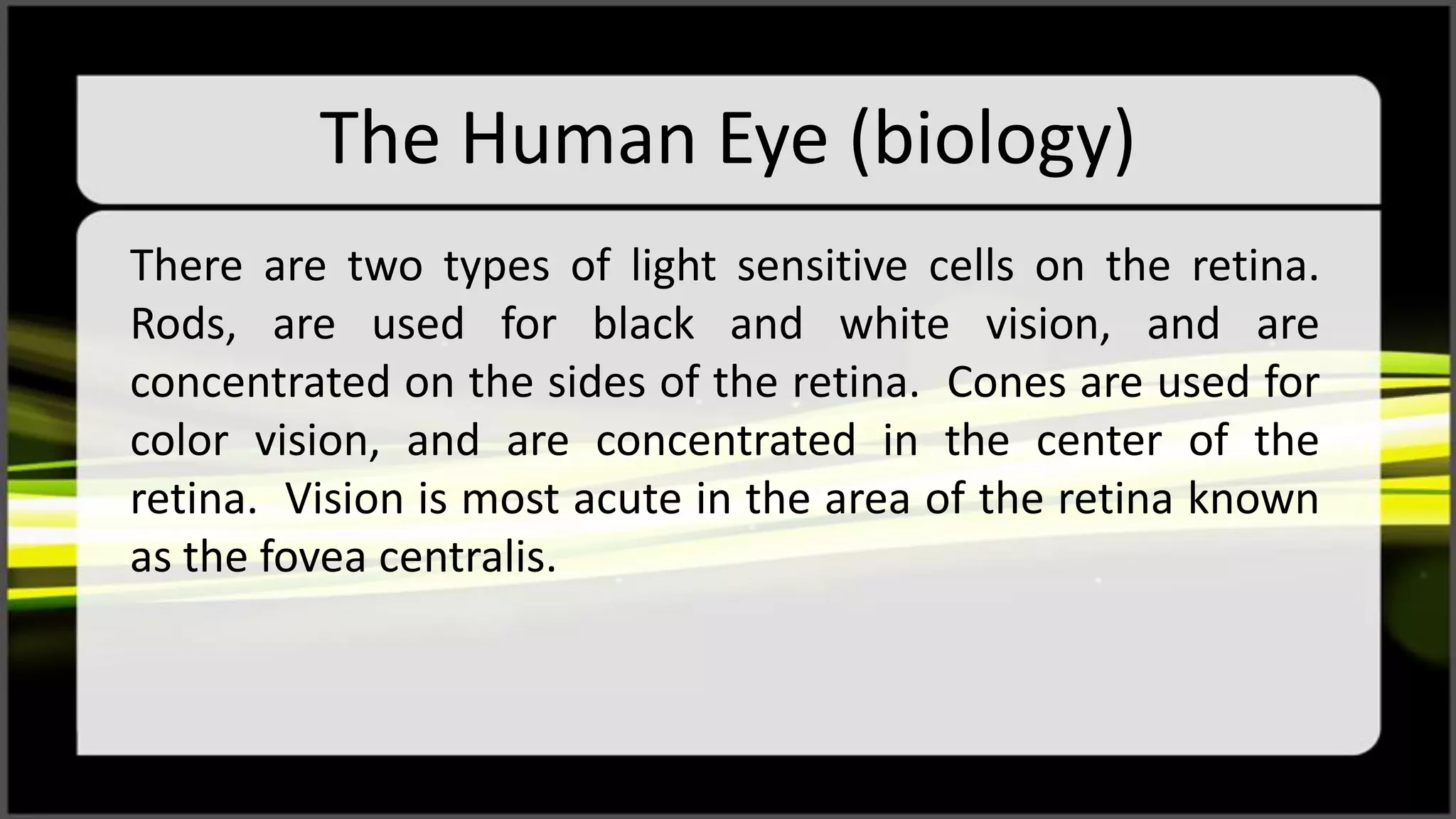 The Human Eye (biology)

There are two types of light sensitive cells on the retina. Rods, are used for black and white vision, and are concentrated on the sides of the retina. Cones are used for color vision, and are concentrated in the center of the retina. Vision is most acute in the area of the retina known as the fovea centralis.